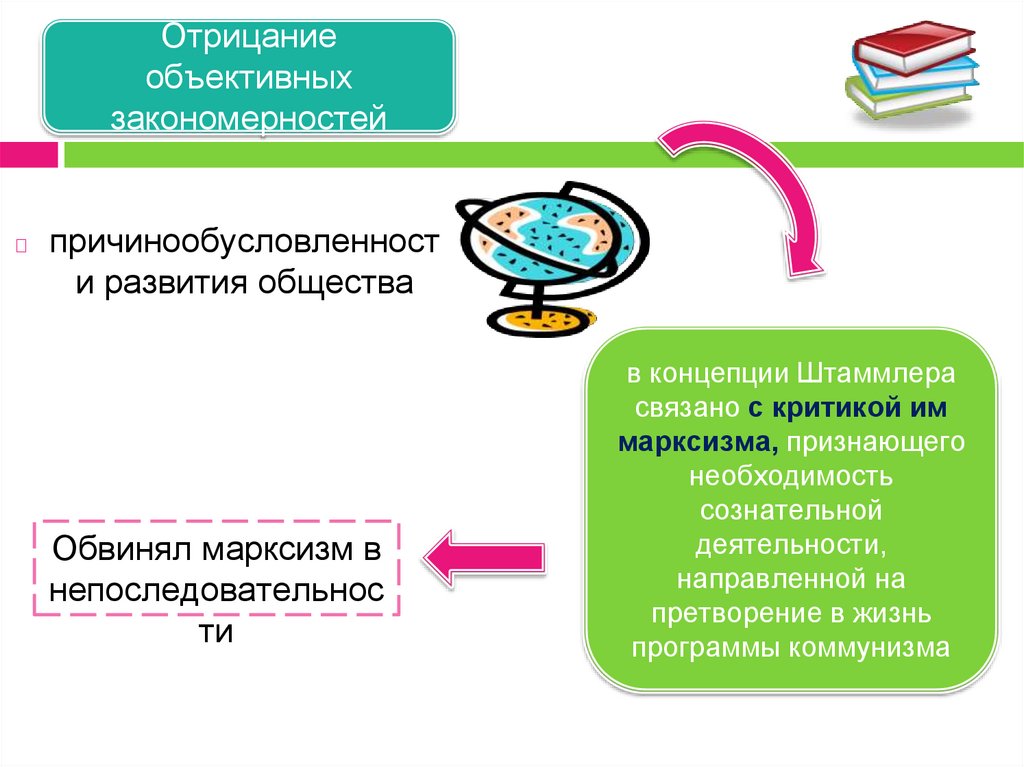 Отрицание объективных закономерностей

причинообусловленност и развития общества

в концепции Штаммлера связано с критикой им марксизма, признающего необходимость сознательной деятельности, направленной на претворение в жизнь программы коммунизма

Обвинял марксизм в непоследовательнос ти